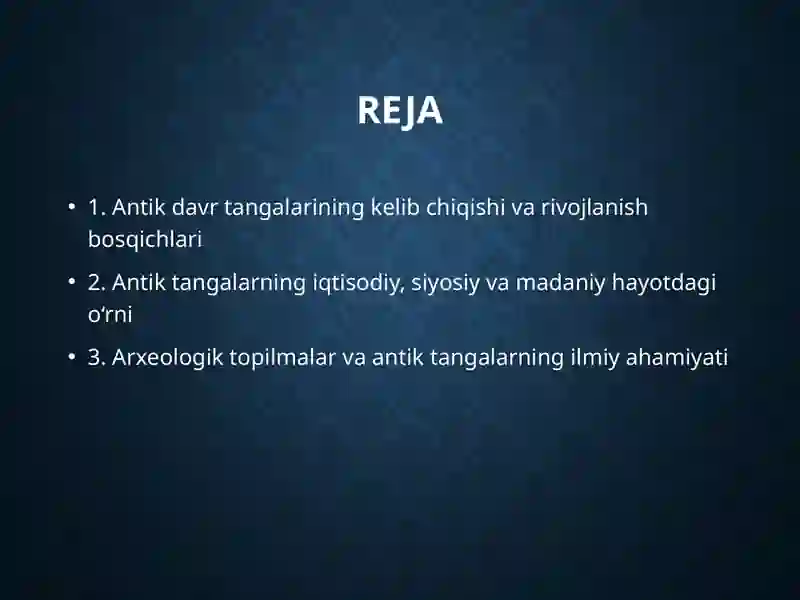 REJA

• 1. Antik davr tangalarining kelib chiqishi va rivojlanish bosqichlari

• 2. Antik tangalarning iqtisodiy, siyosiy va madaniy hayotdagi o‘rni

• 3. Arxeologik topilmalar va antik tangalarning ilmiy ahamiyati